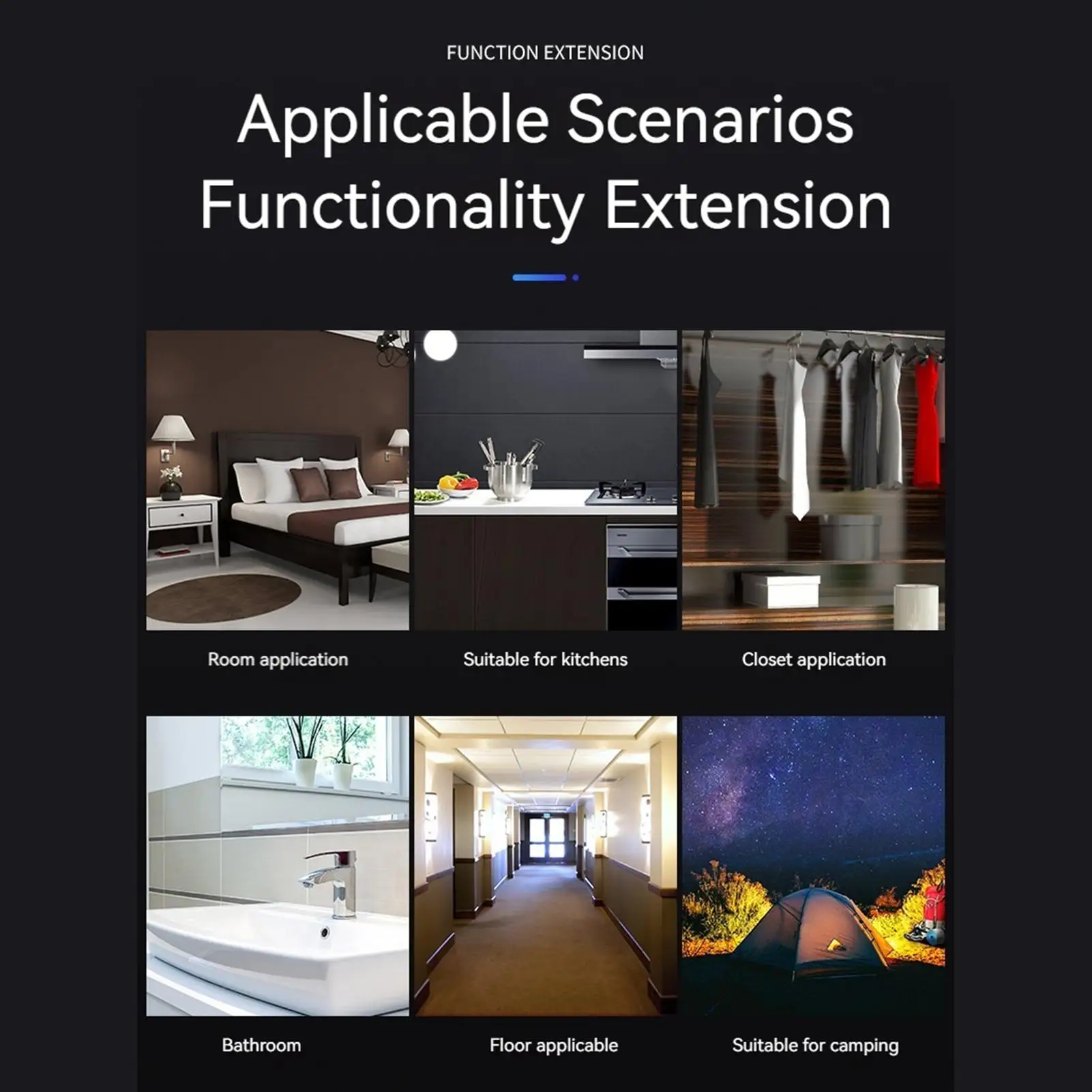 FUNCTION EXTENSION

Applicable Scenarios
Functionality Extension

Room application

Suitable for kitchens

Closet application

Bathroom

Floor applicable

Suitable for camping